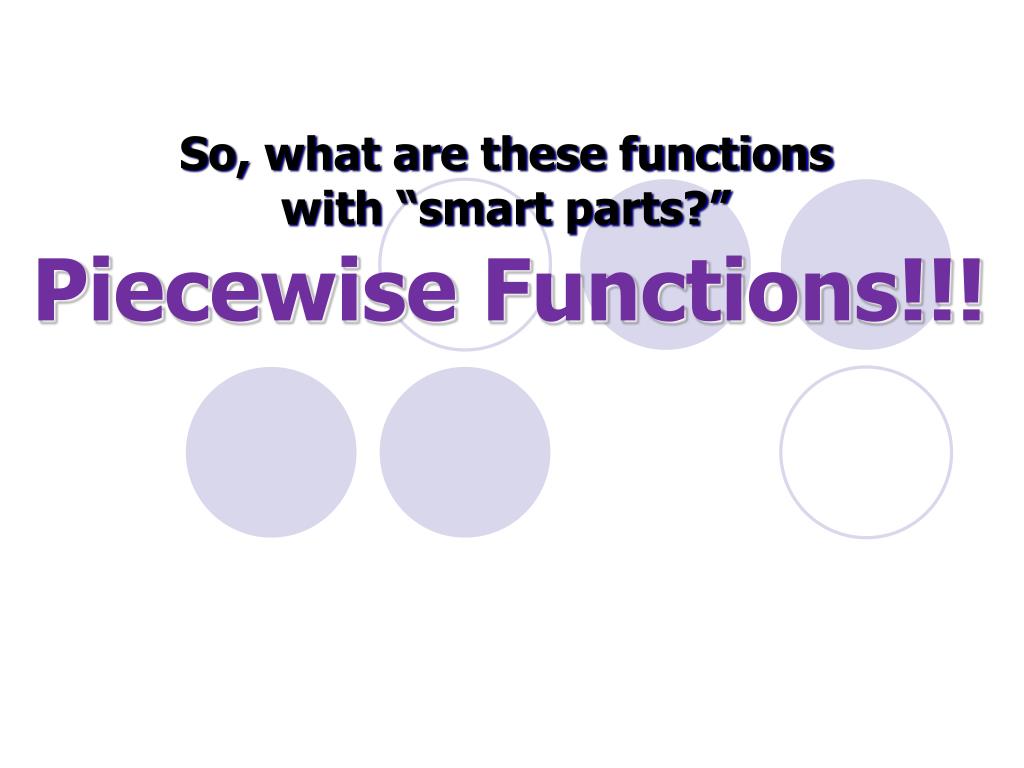 So, what are these functions with “smart parts?”

Piecewise Functions!!!